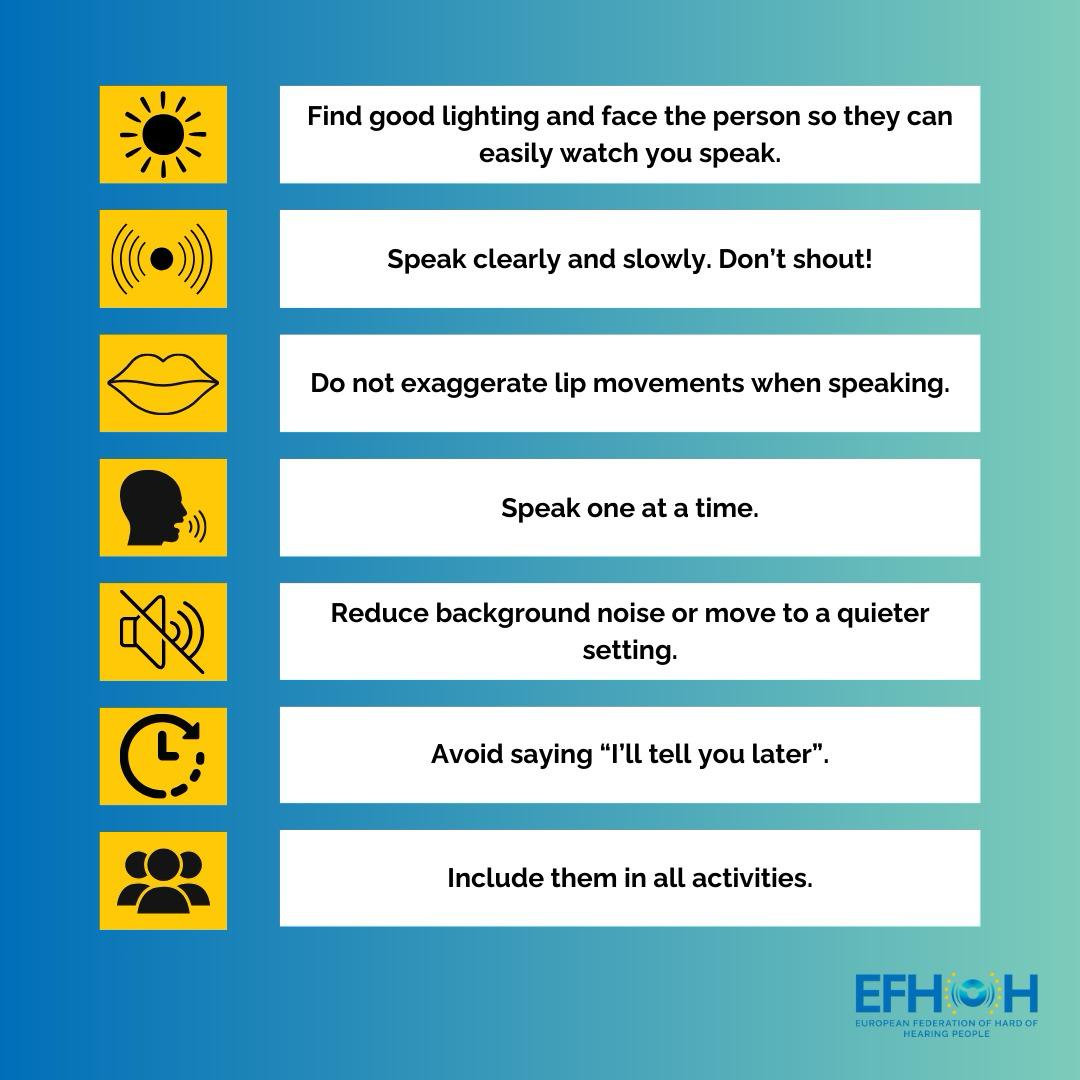 Find good lighting and face the person so they can easily watch you speak.

Speak clearly and slowly. Don't shout!

Do not exaggerate lip movements when speaking.

Speak one at a time.

Reduce background noise or move to a quieter setting.

Avoid saying "I'll tell you later".

Include them in all activities.

EFHOH
EUROPEAN FEDERATION OF HARD OF HEARING PEOPLE